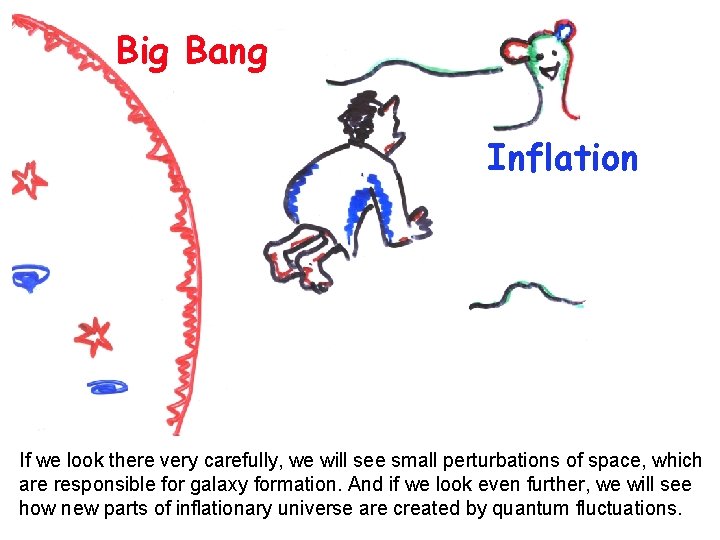 Big Bang

Inflation

If we look there very carefully, we will see small perturbations of space, which are responsible for galaxy formation. And if we look even further, we will see how new parts of inflationary universe are created by quantum fluctuations.